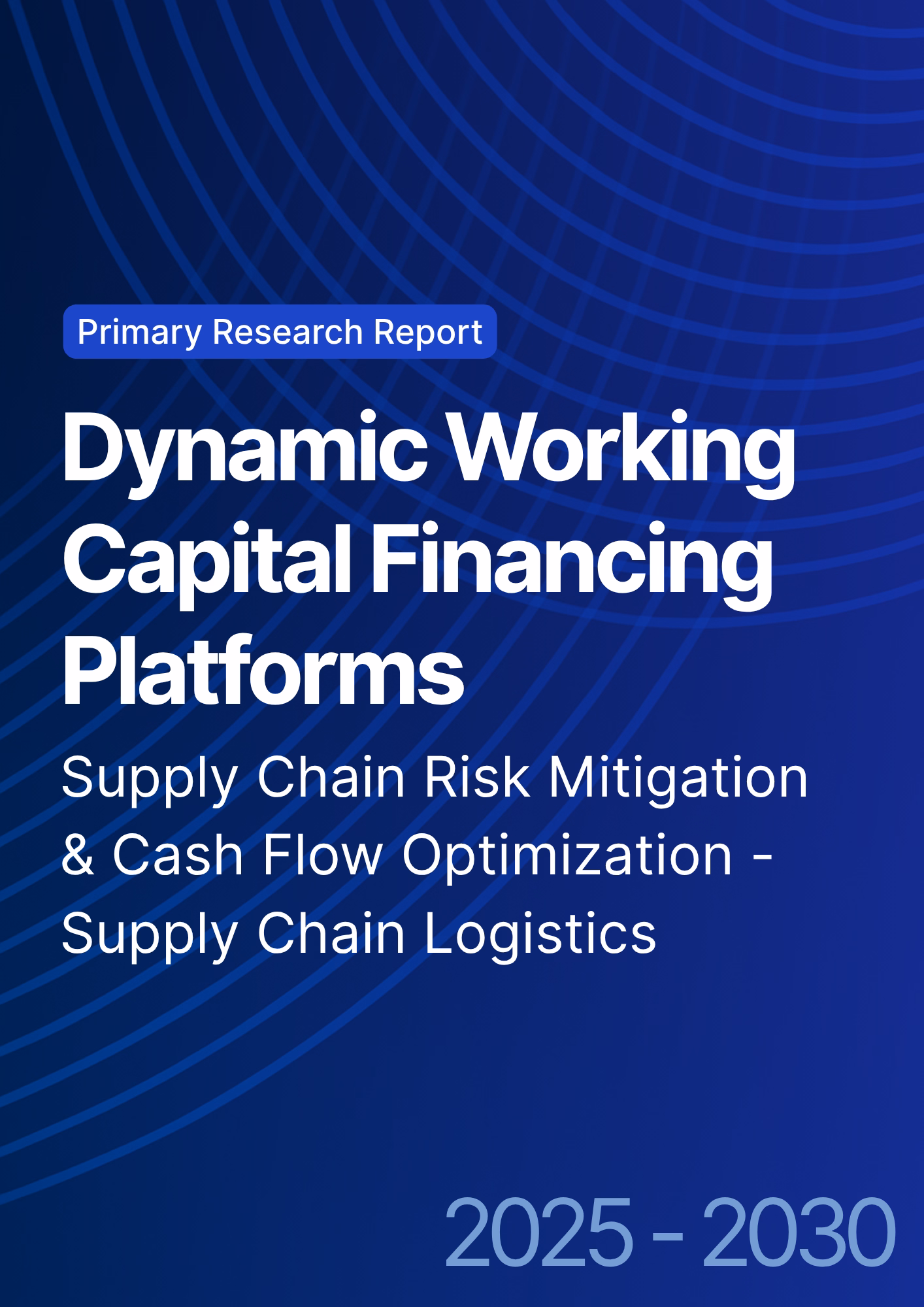 Primary Research Report

Dynamic Working Capital Financing Platforms

Supply Chain Risk Mitigation & Cash Flow Optimization - Supply Chain Logistics

2025 - 2030